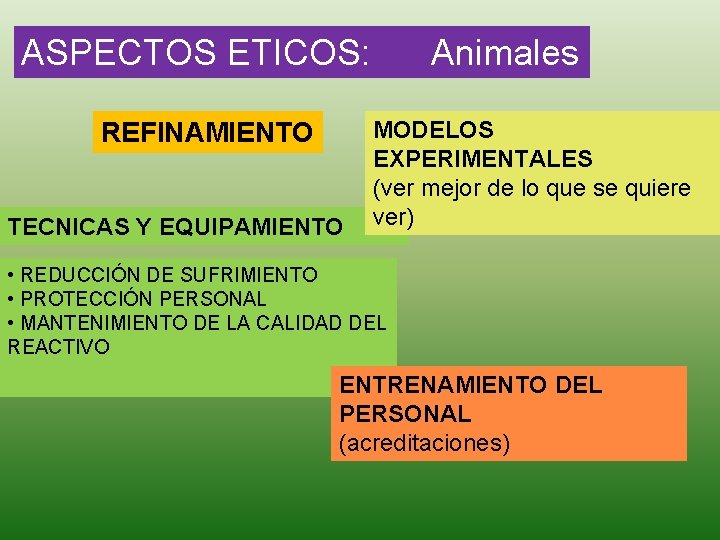 ASPECTOS ETICOS: Animales

REFINAMIENTO

MODELOS EXPERIMENTALES
(ver mejor de lo que se quiere ver)

TECNICAS Y EQUIPAMIENTO

• REDUCCIÓN DE SUFRIMIENTO
• PROTECCIÓN PERSONAL
• MANTENIMIENTO DE LA CALIDAD DEL REACTIVO

ENTRENAMIENTO DEL PERSONAL
(acreditaciones)